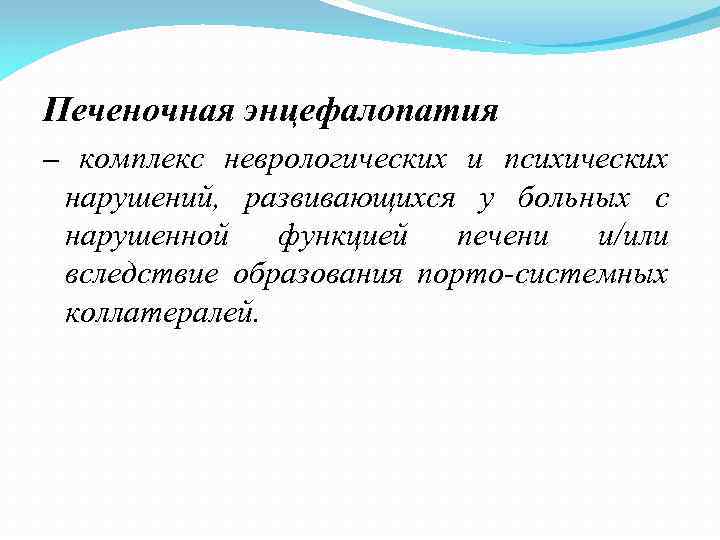 Печеночная энцефалопатия

– комплекс неврологических и психических нарушений, развивающихся у больных с нарушенной функцией печени и/или вследствие образования порто-системных коллатералей.